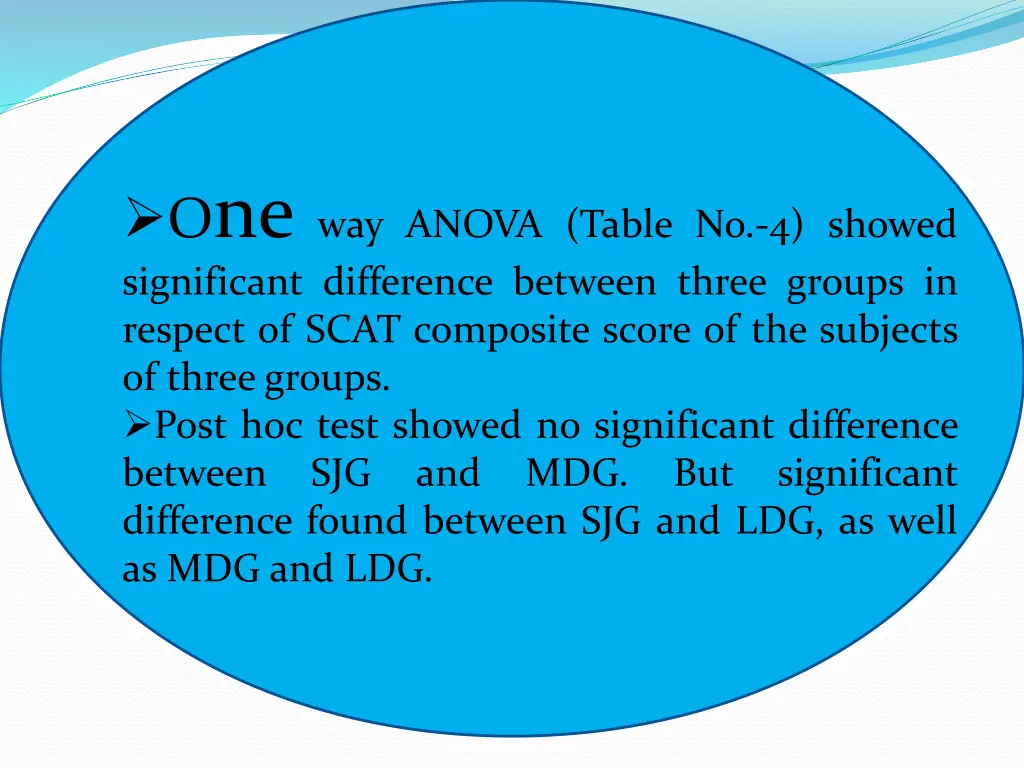 ➢One way ANOVA (Table No.-4) showed significant difference between three groups in respect of SCAT composite score of the subjects of three groups.

➢Post hoc test showed no significant difference between SJG and MDG. But significant difference found between SJG and LDG, as well as MDG and LDG.